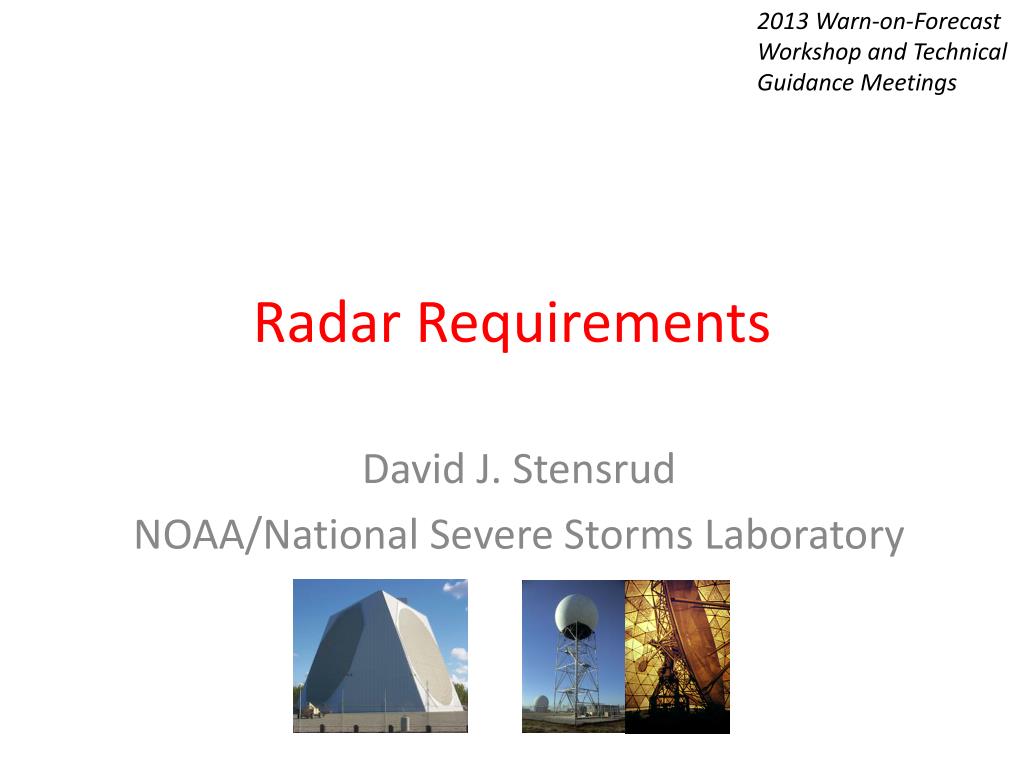 2013 Warn-on-Forecast Workshop and Technical Guidance Meetings

Radar Requirements

David J. Stensrud

NOAA/National Severe Storms Laboratory